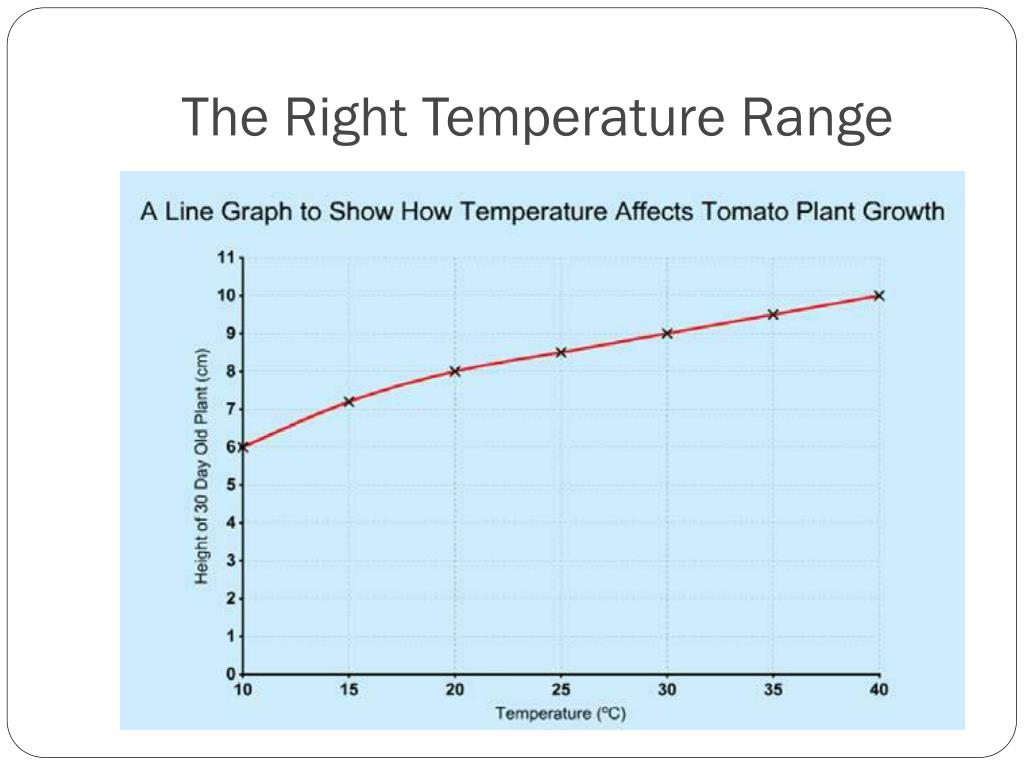 The Right Temperature Range

A Line Graph to Show How Temperature Affects Tomato Plant Growth

Height of 30 Day Old Plant (cm)

11
10
9
8
7
6
5
4
3
2
1
0

10 15 20 25 30 35 40

Temperature (ºC)